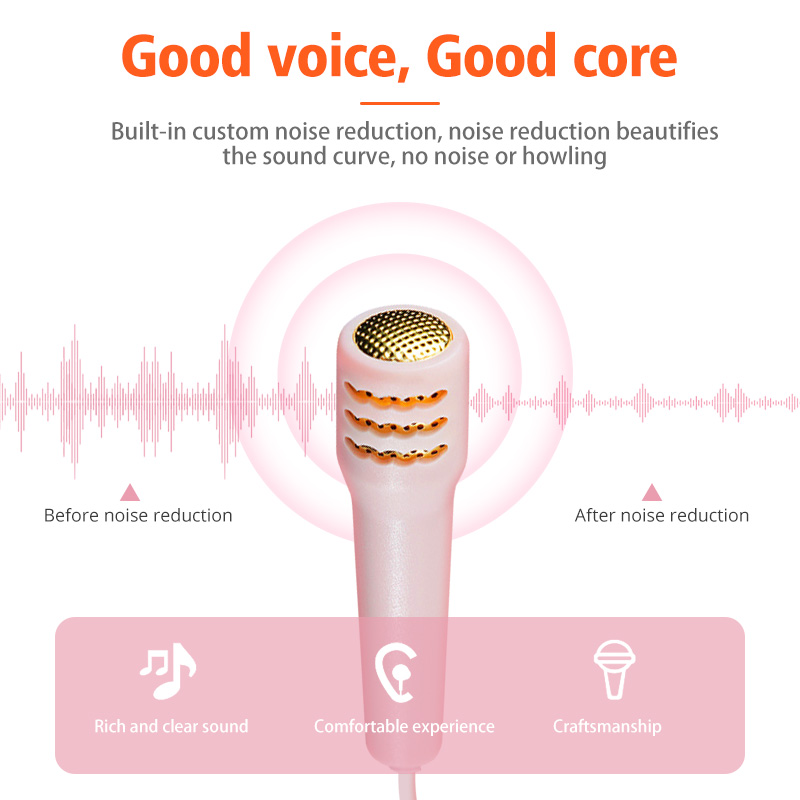 Good voice, Good core

Built-in custom noise reduction, noise reduction beautifies the sound curve, no noise or howling

Before noise reduction

After noise reduction

Rich and clear sound

Comfortable experience

Craftsmanship